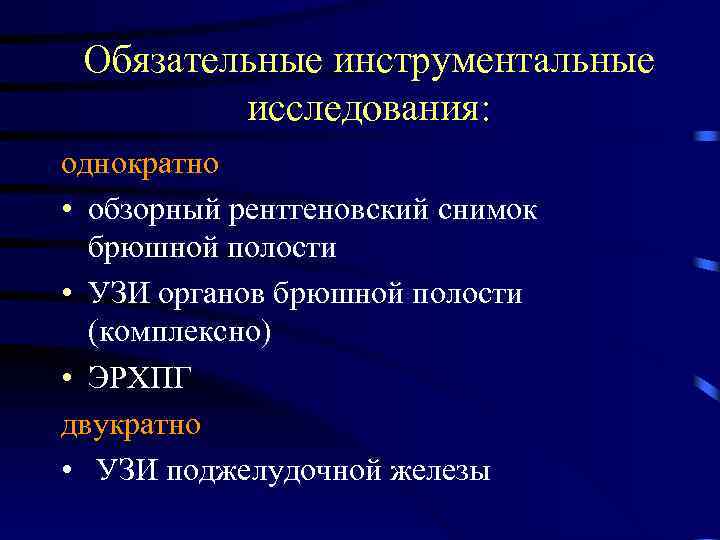 Обязательные инструментальные исследования:

однократно

• обзорный рентгеновский снимок брюшной полости

• УЗИ органов брюшной полости (комплексно)

• ЭРХПГ

двукратно

• УЗИ поджелудочной железы